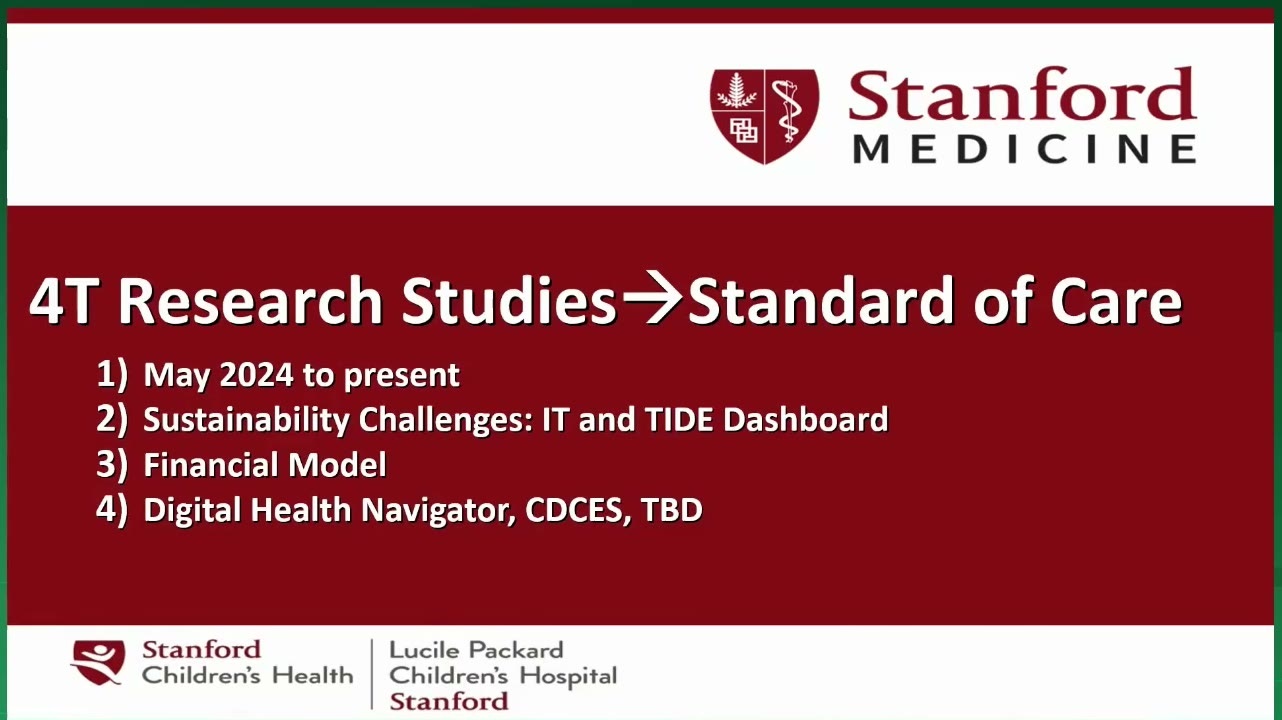 Stanford MEDICINE

4T Research Studies→Standard of Care

1) May 2024 to present
2) Sustainability Challenges: IT and TIDE Dashboard
3) Financial Model
4) Digital Health Navigator, CDCES, TBD

Stanford Children's Health

Lucile Packard Children's Hospital Stanford